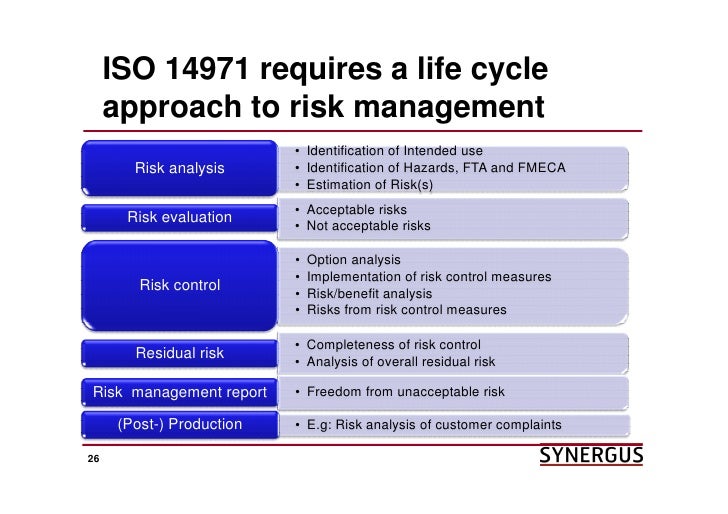 ISO 14971 requires a life cycle approach to risk management

Risk analysis
• Identification of Intended use
• Identification of Hazards, FTA and FMECA
• Estimation of Risk(s)

Risk evaluation
• Acceptable risks
• Not acceptable risks

Risk control
• Option analysis
• Implementation of risk control measures
• Risk/benefit analysis
• Risks from risk control measures

Residual risk
• Completeness of risk control
• Analysis of overall residual risk

Risk  management report
• Freedom from unacceptable risk

(Post-) Production
• E.g: Risk analysis of customer complaints

26

SYNERGUS